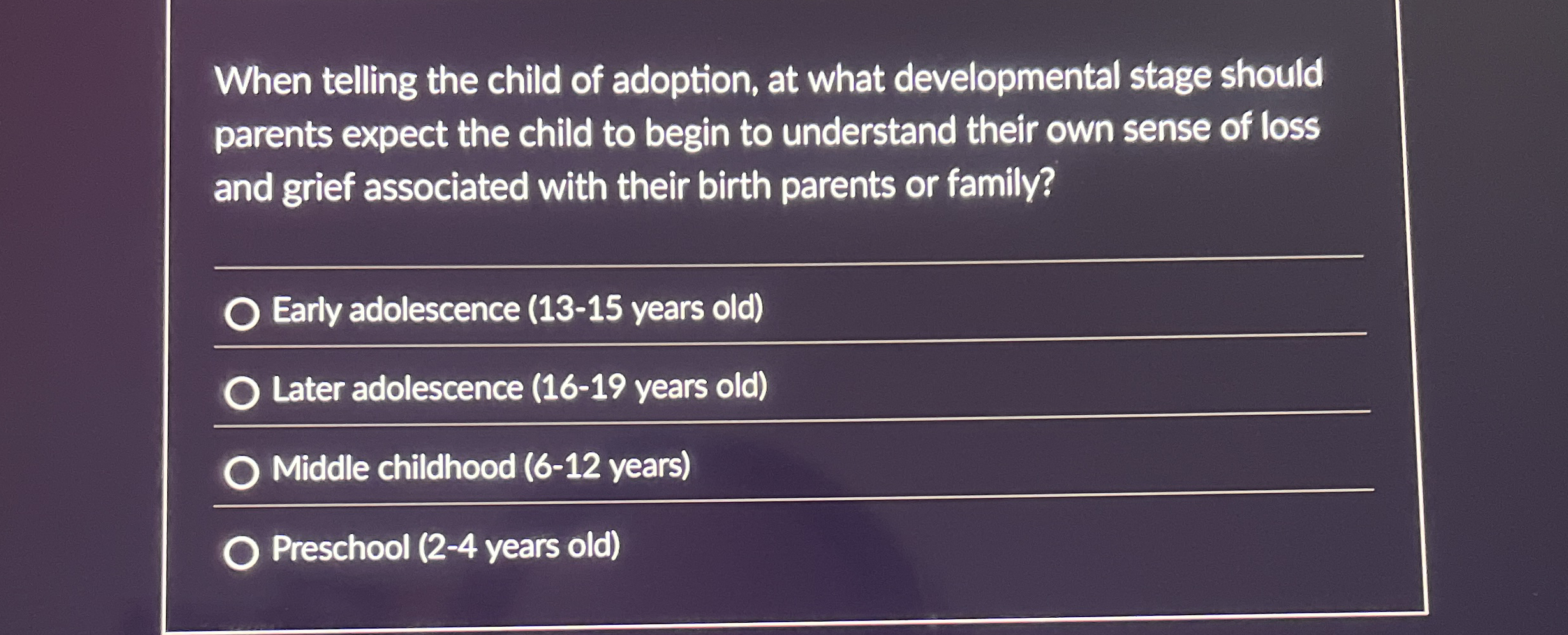 When telling the child of adoption, at what developmental stage should parents expect the child to begin to understand their own sense of loss and grief associated with their birth parents or family?

Early adolescence (13-15 years old)

Later adolescence (16-19 years old)

Middle childhood (6-12 years)

Preschool (2-4 years old)